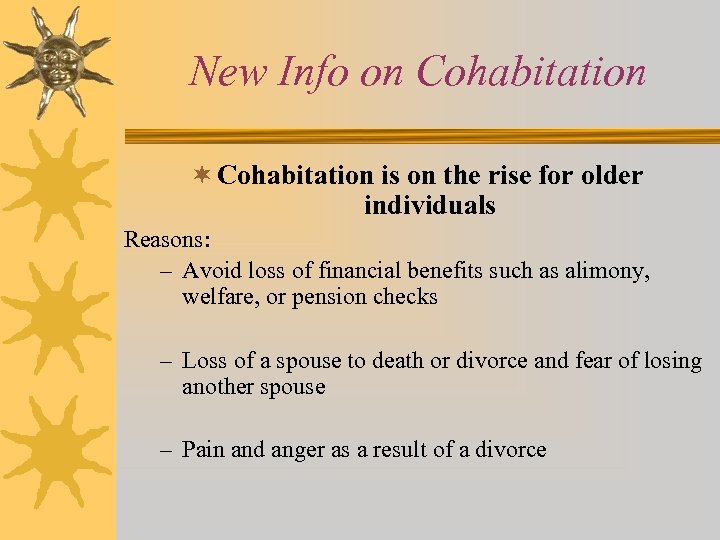 New Info on Cohabitation

Cohabitation is on the rise for older individuals

Reasons:

– Avoid loss of financial benefits such as alimony, welfare, or pension checks

– Loss of a spouse to death or divorce and fear of losing another spouse

– Pain and anger as a result of a divorce